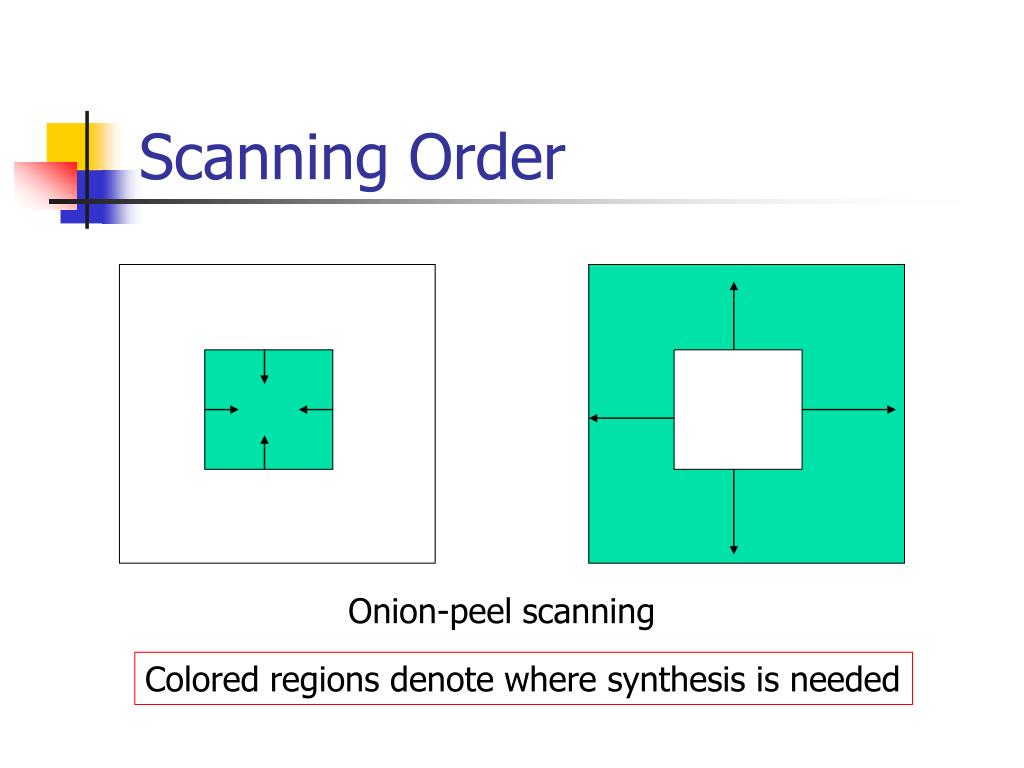 Scanning Order

Onion-peel scanning

Colored regions denote where synthesis is needed